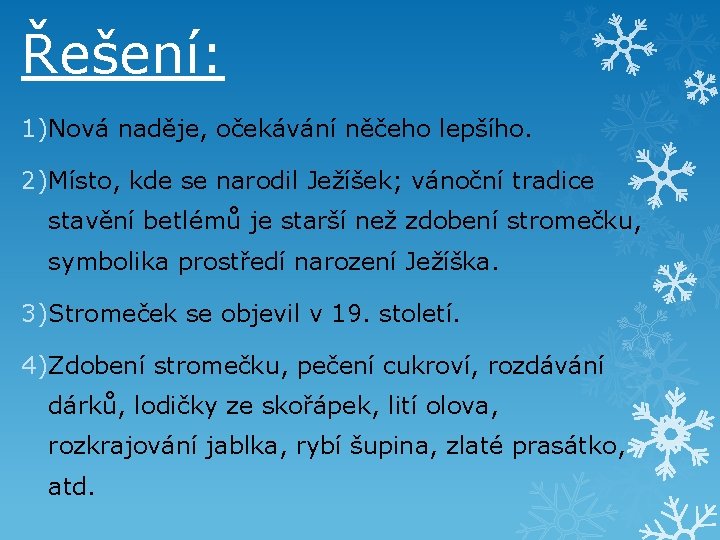 Řešení:

1)Nová naděje, očekávání něčeho lepšího.

2)Místo, kde se narodil Ježíšek; vánoční tradice stavění betlémů je starší než zdobení stromečku, symbolika prostředí narození Ježíška.

3)Stromeček se objevil v 19. století.

4)Zdobení stromečku, pečení cukroví, rozdávání dárků, lodičky ze skořápek, lití olova, rozkrajování jablka, rybí šupina, zlaté prasátko, atd.